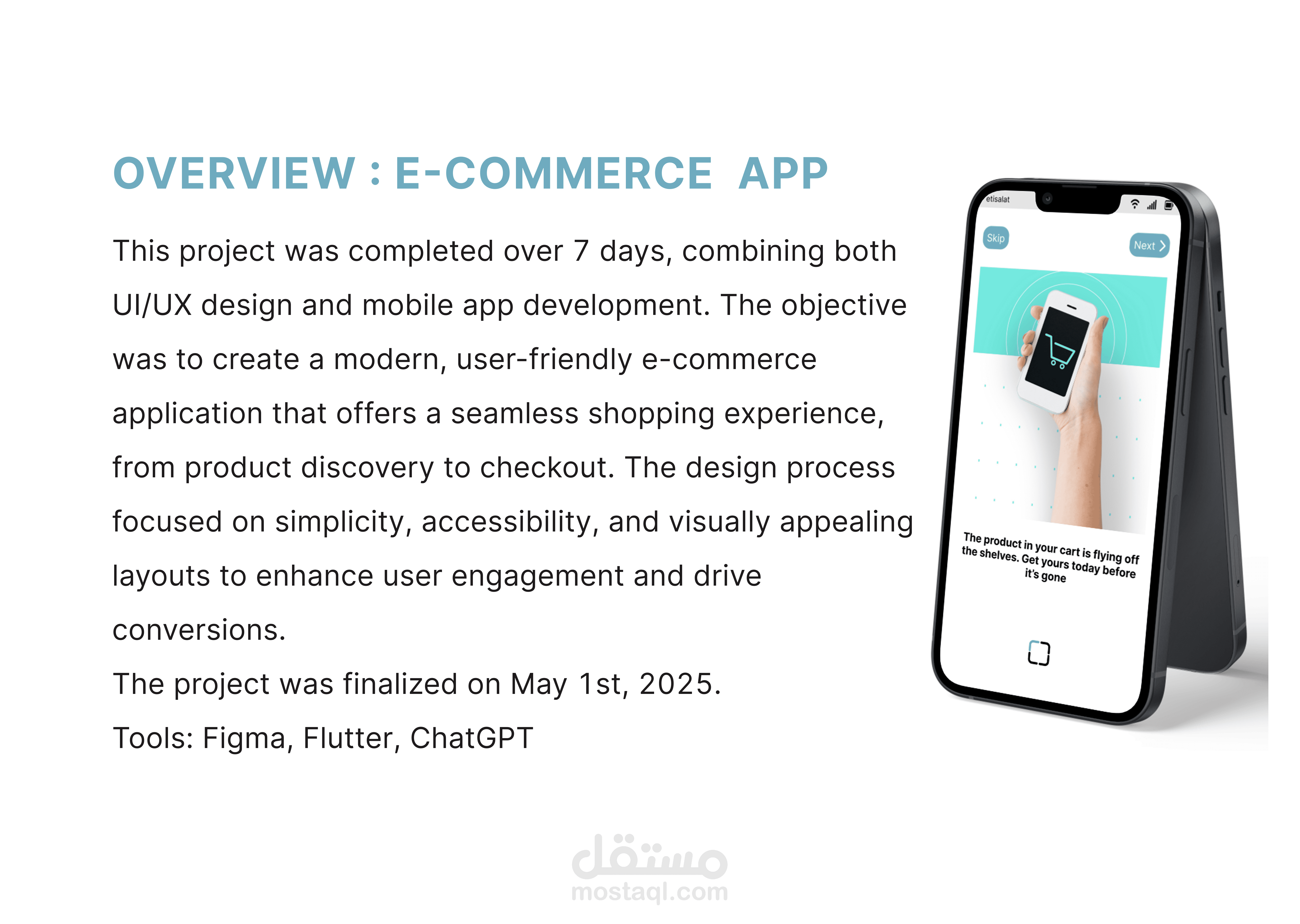 OVERVIEW : E-COMMERCE APP

This project was completed over 7 days, combining both UI/UX design and mobile app development. The objective was to create a modern, user-friendly e-commerce application that offers a seamless shopping experience, from product discovery to checkout. The design process focused on simplicity, accessibility, and visually appealing layouts to enhance user engagement and drive conversions.

The project was finalized on May 1st, 2025.

Tools: Figma, Flutter, ChatGPT

etisalat

Skip

Next

The product in your cart is flying off the shelves. Get yours today before it's gone

مستقل
mostaql.com